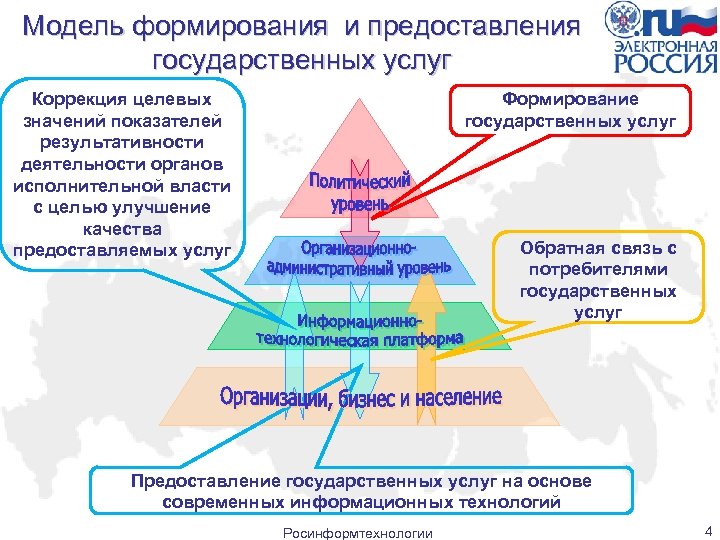 Модель формирования и предоставления государственных услуг

.ru
ЭЛЕКТРОННАЯ РОССИЯ

Коррекция целевых значений показателей результативности деятельности органов исполнительной власти с целью улучшение качества предоставляемых услуг

Формирование государственных услуг

Политический уровень

Организационно-административный уровень

Обратная связь с потребителями государственных услуг

Информационно-технологическая платформа

Организации, бизнес и население

Предоставление государственных услуг на основе современных информационных технологий

Росинформтехнологии

4